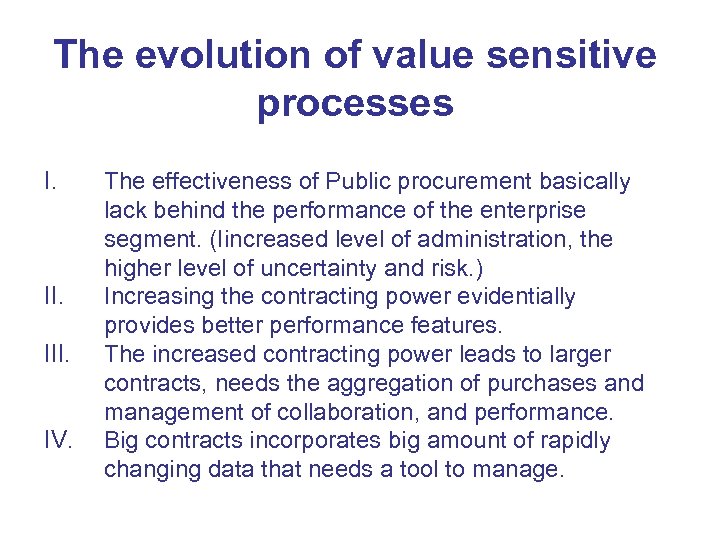 The evolution of value sensitive processes

I. The effectiveness of Public procurement basically lack behind the performance of the enterprise segment. (Iincreased level of administration, the higher level of uncertainty and risk.)

II. Increasing the contracting power evidentially provides better performance features.

III. The increased contracting power leads to larger contracts, needs the aggregation of purchases and management of collaboration, and performance.

IV. Big contracts incorporates big amount of rapidly changing data that needs a tool to manage.